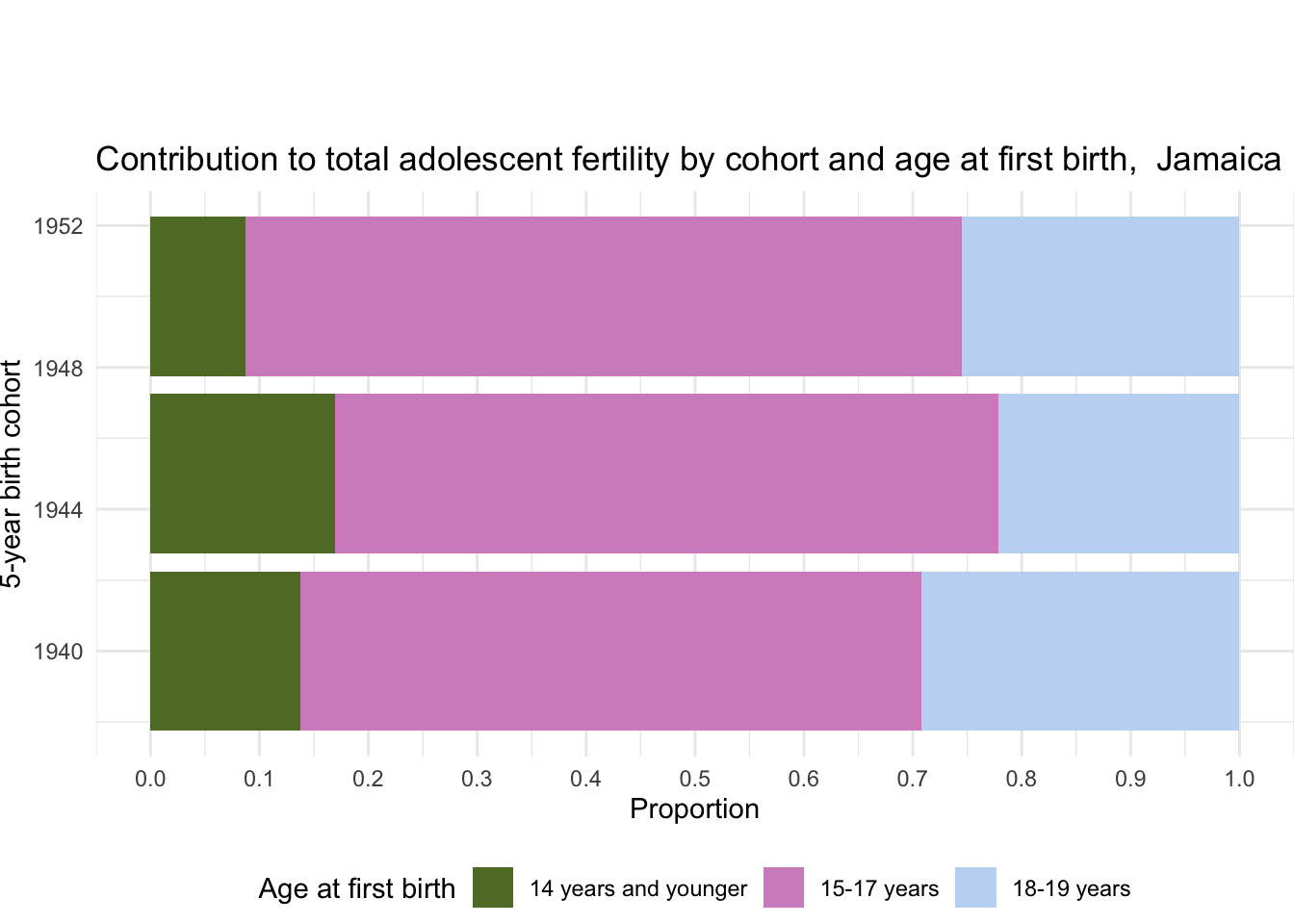 Contribution to total adolescent fertility by cohort and age at first birth,  Jamaica

5-year birth cohort

1952
1948
1944
1940

0.0 0.1 0.2 0.3 0.4 0.5 0.6 0.7 0.8 0.9 1.0
Proportion

Age at first birth  14 years and younger  15-17 years  18-19 years